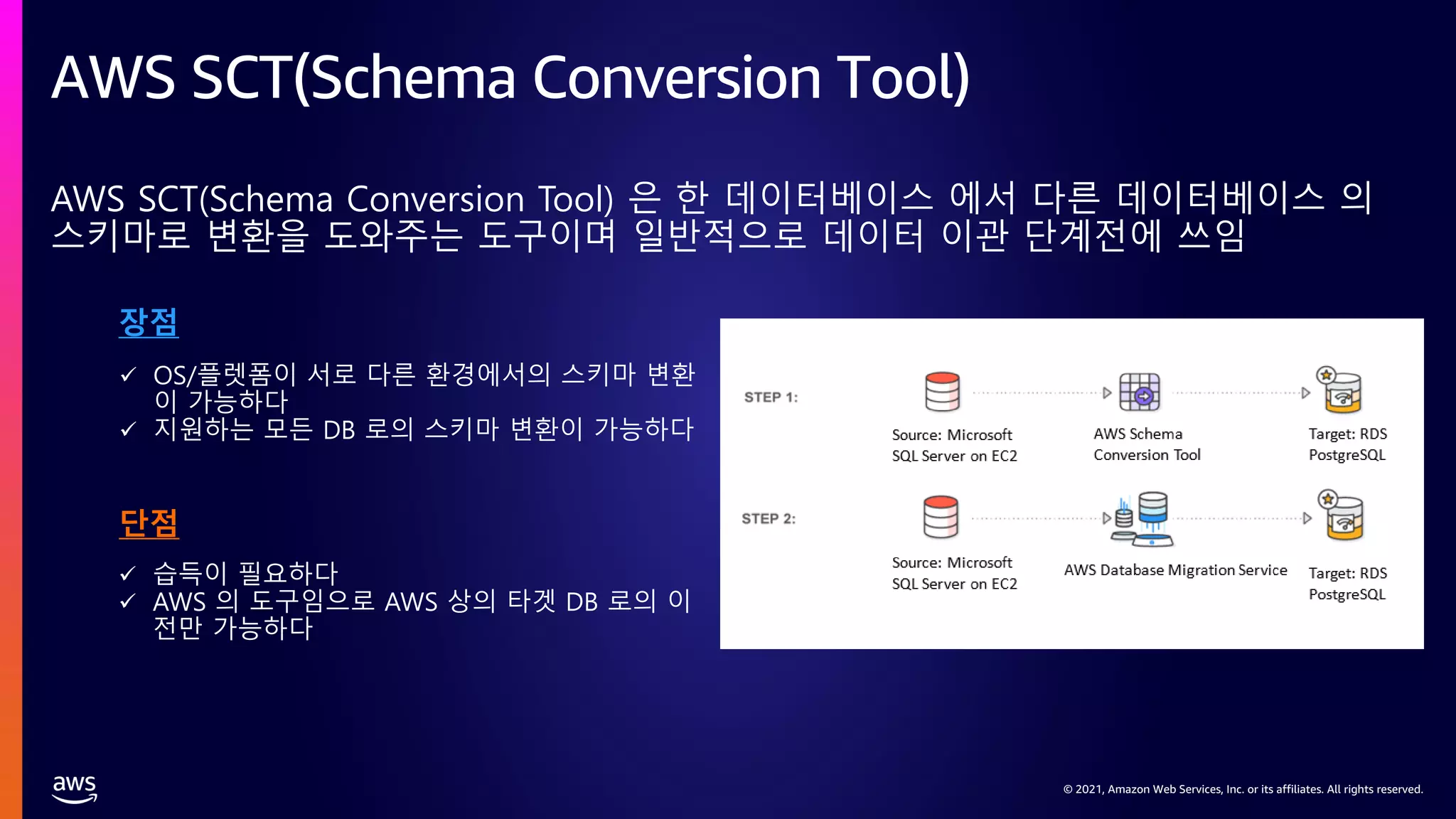 AWS SCT(Schema Conversion Tool)

AWS SCT(Schema Conversion Tool) 은 한 데이터베이스 에서 다른 데이터베이스 의 스키마로 변환을 도와주는 도구이며 일반적으로 데이터 이관 단계전에 쓰임

장점

✓ OS/플렛폼이 서로 다른 환경에서의 스키마 변환이 가능하다
✓ 지원하는 모든 DB 로의 스키마 변환이 가능하다

단점

✓ 습득이 필요하다
✓ AWS 의 도구임으로 AWS 상의 타겟 DB 로의 이전만 가능하다

STEP 1:
Source: Microsoft SQL Server on EC2
AWS Schema Conversion Tool
Target: RDS PostgreSQL

STEP 2:
Source: Microsoft SQL Server on EC2
AWS Database Migration Service
Target: RDS PostgreSQL

aws

© 2021, Amazon Web Services, Inc. or its affiliates. All rights reserved.